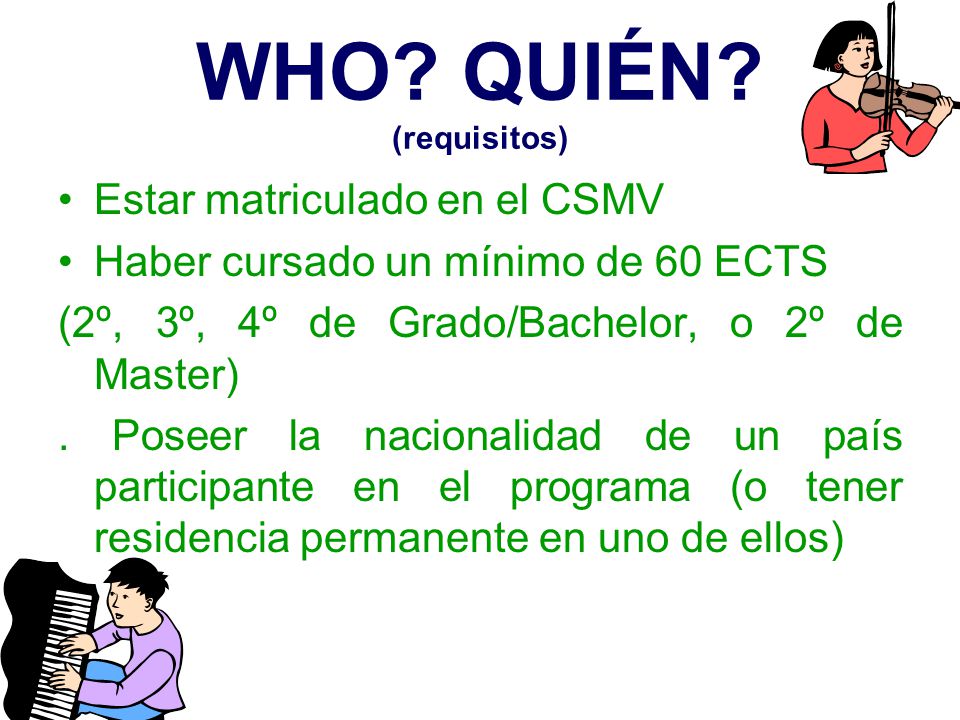 WHO? QUIÉN?
(requisitos)

• Estar matriculado en el CSMV
• Haber cursado un mínimo de 60 ECTS
(2º, 3º, 4º de Grado/Bachelor, o 2º de Master)
. Poseer la nacionalidad de un país participante en el programa (o tener residencia permanente en uno de ellos)